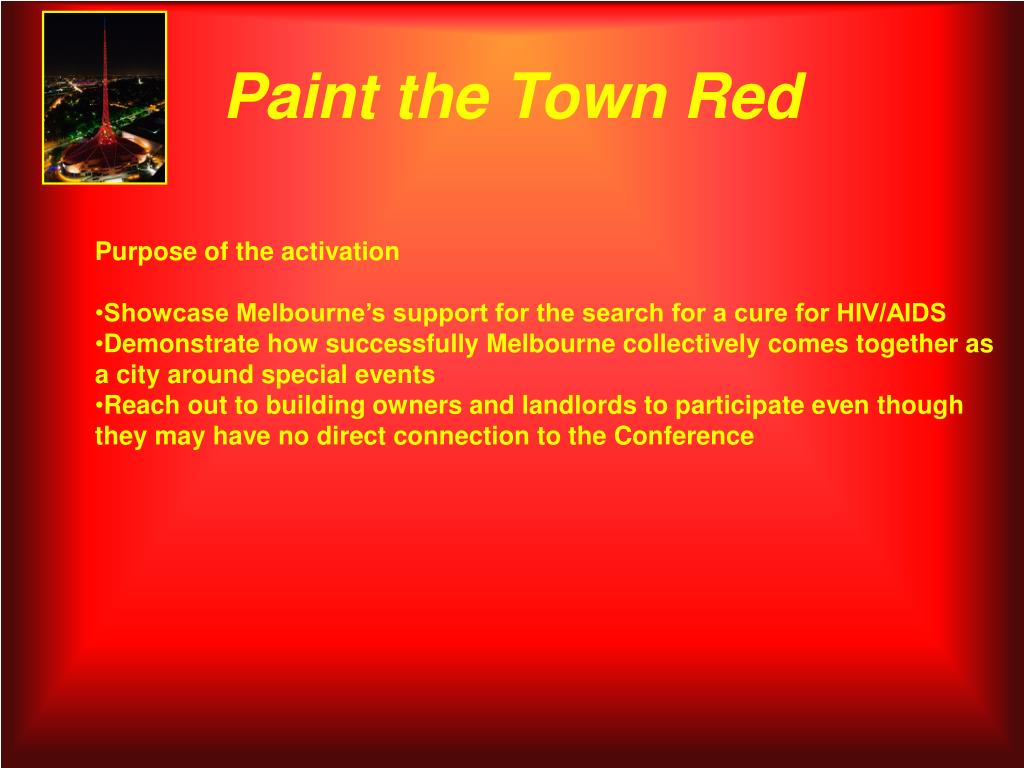 Paint the Town Red

Purpose of the activation

•Showcase Melbourne’s support for the search for a cure for HIV/AIDS
•Demonstrate how successfully Melbourne collectively comes together as a city around special events
•Reach out to building owners and landlords to participate even though they may have no direct connection to the Conference